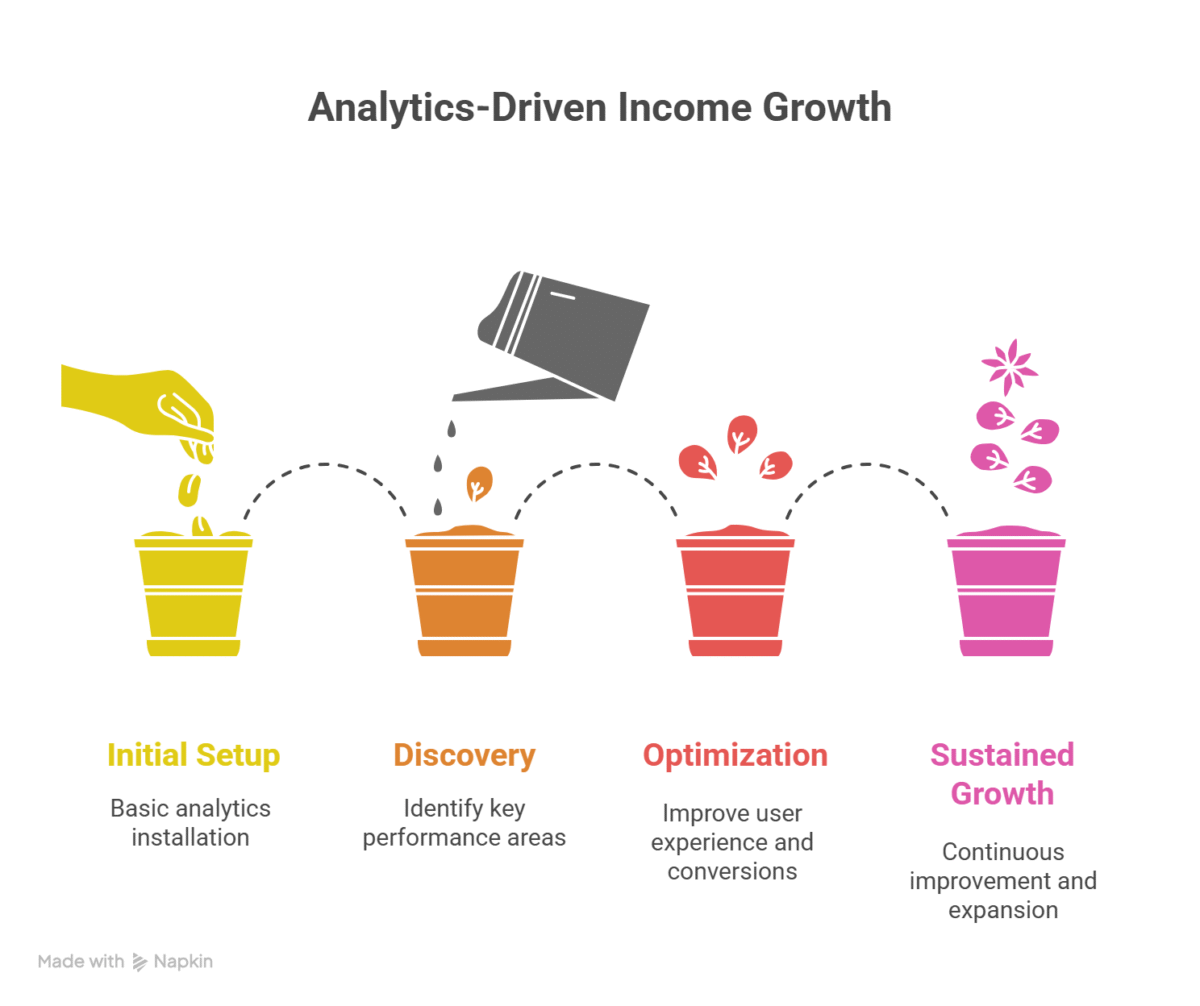 Analytics-Driven Income Growth

Initial Setup

Basic analytics installation

Discovery

Identify key performance areas

Optimization

Improve user experience and conversions

Sustained Growth

Continuous improvement and expansion

Made with Napkin